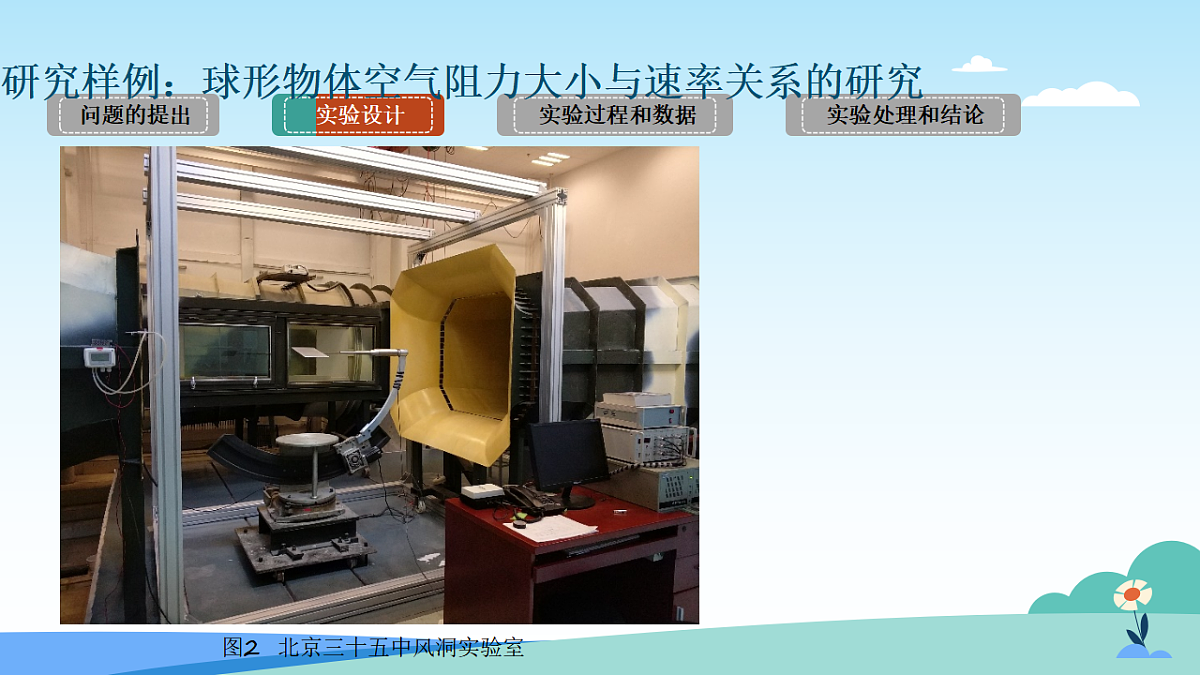 研究样例：球形物体空气阻力大小与速率关系的研究

问题的提出

实验设计

实验过程和数据

实验处理和结论

图2 北京三十五中风洞实验室